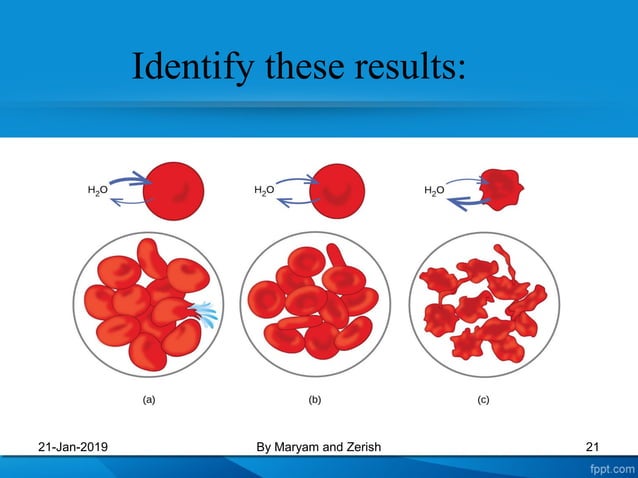 Identify these results:

$H_2O$

$H_2O$

$H_2O$

(a)

(b)

(c)

21-Jan-2019

By Maryam and Zerish

21

fppt.com